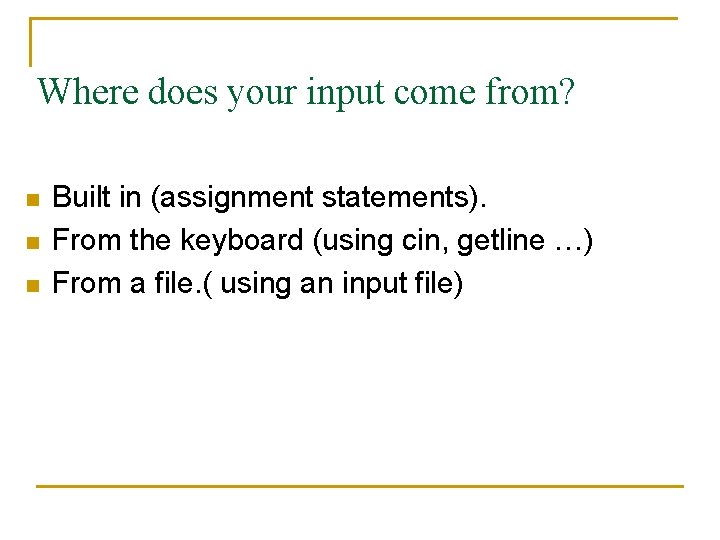 Where does your input come from?

- Built in (assignment statements).
- From the keyboard (using cin, getline …)
- From a file.( using an input file)